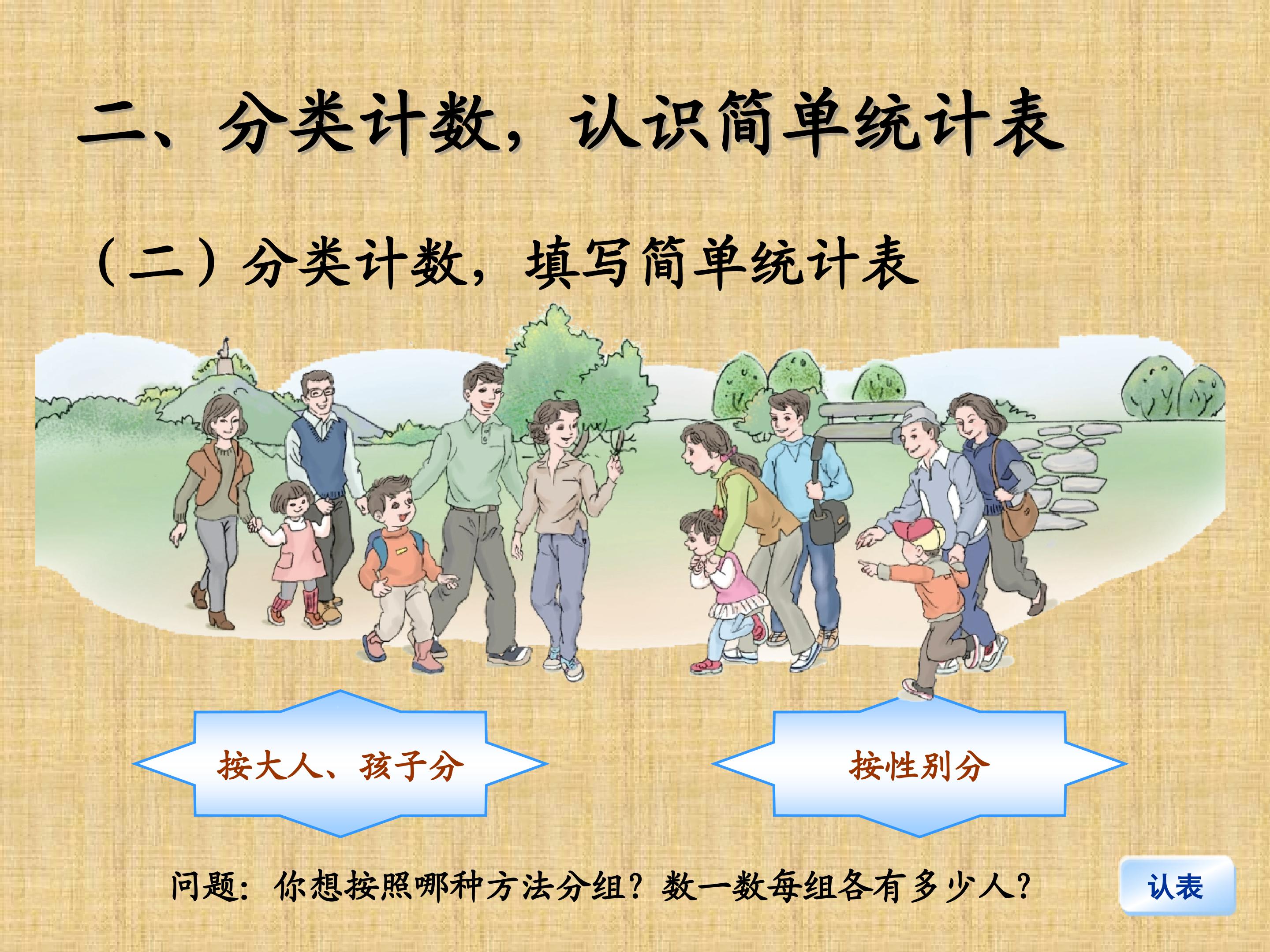 二、分类计数，认识简单统计表

（二）分类计数，填写简单统计表

按大人、孩子分

按性别分

问题：你想按照哪种方法分组？数一数每组各有多少人？

认表